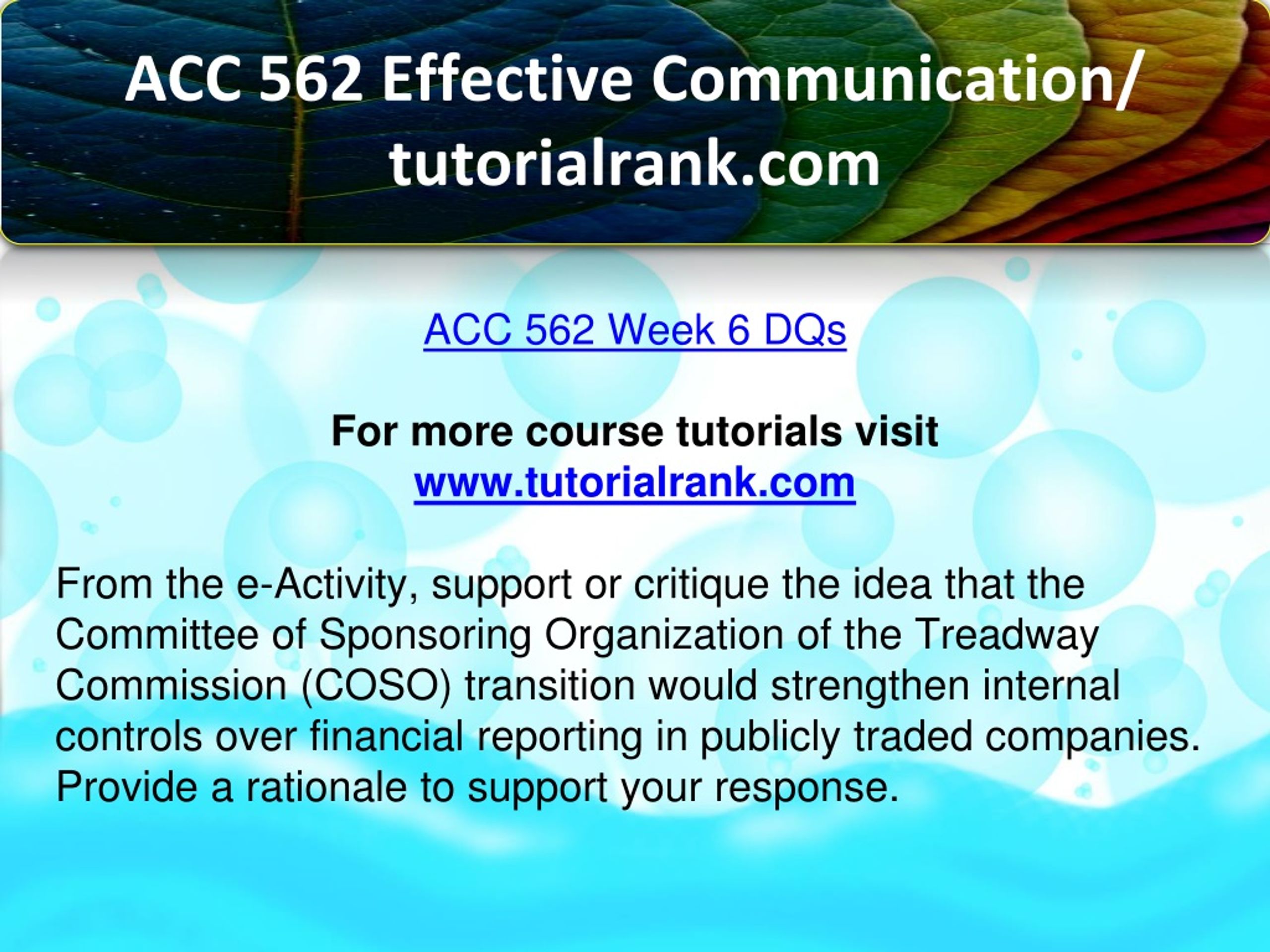 ACC 562 Effective Communication/ tutorialrank.com

ACC 562 Week 6 DQs

For more course tutorials visit
www.tutorialrank.com

From the e-Activity, support or critique the idea that the Committee of Sponsoring Organization of the Treadway Commission (COSO) transition would strengthen internal controls over financial reporting in publicly traded companies. Provide a rationale to support your response.